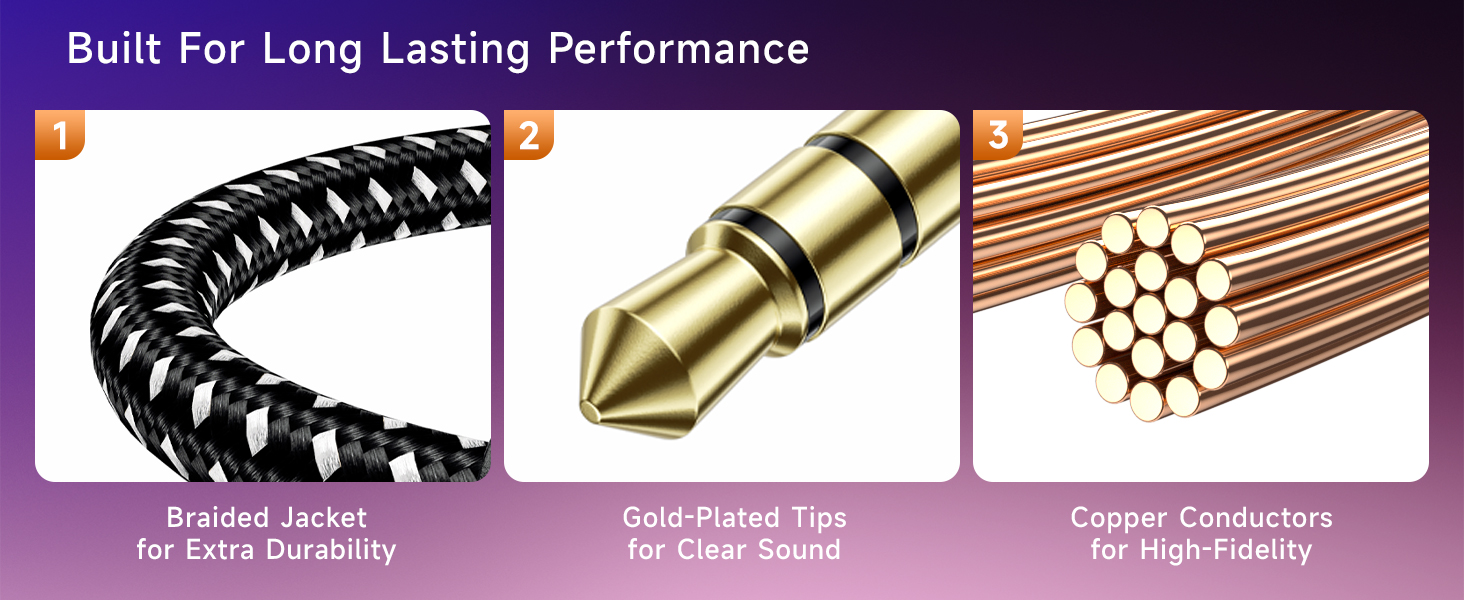 Built For Long Lasting Performance

1

Braided Jacket
for Extra Durability

2

Gold-Plated Tips
for Clear Sound

3

Copper Conductors
for High-Fidelity